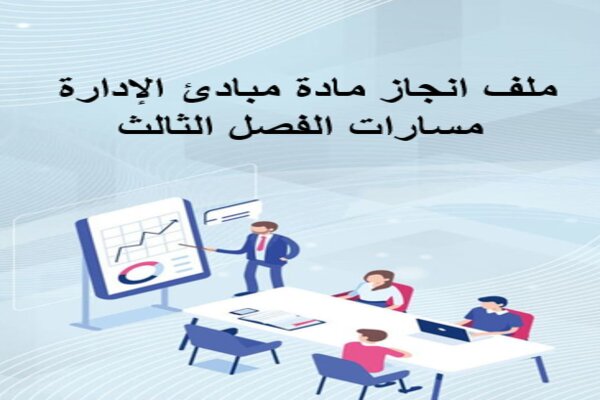 ملف انجاز مادة مبادئ الإدارة
مسارات الفصل الثالث